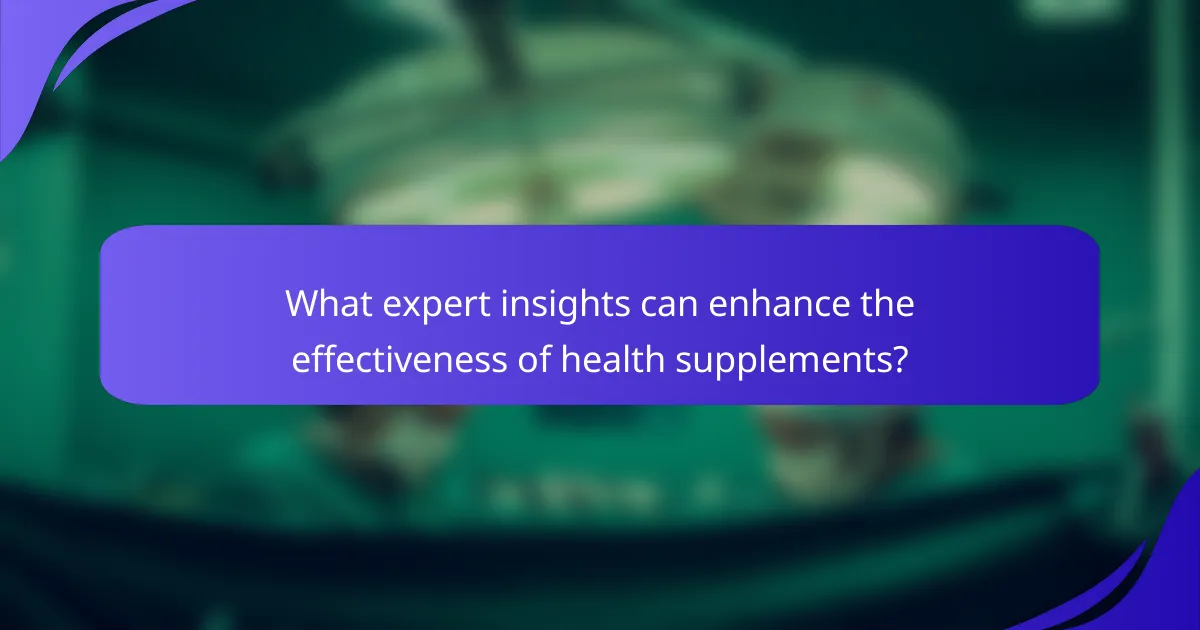 What expert insights can enhance the effectiveness of health supplements?